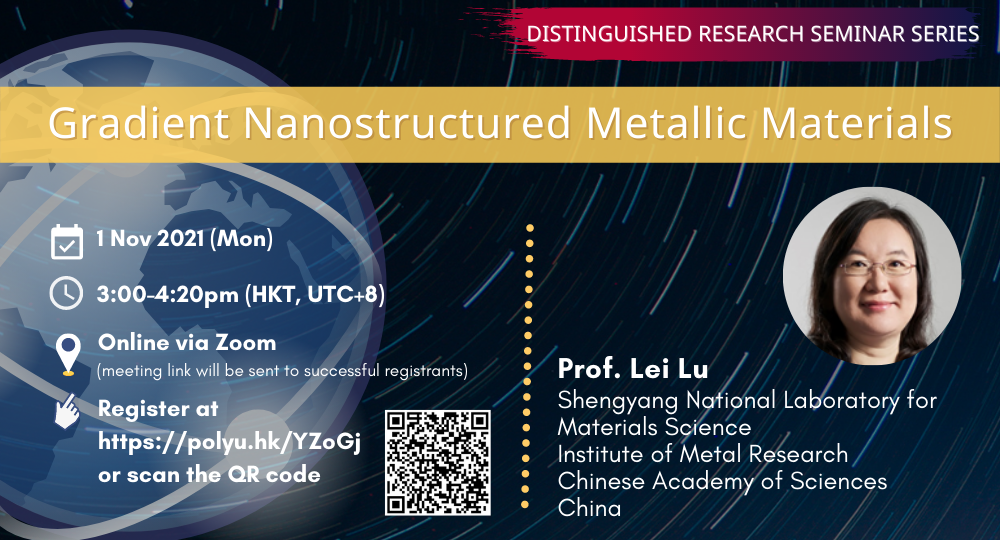 DISTINGUISHED RESEARCH SEMINAR SERIES

Gradient Nanostructured Metallic Materials

1 Nov 2021 (Mon)

3:00-4:20pm (HKT, UTC+8)

Online via Zoom
(meeting link will be sent to successful registrants)

Register at https://polyu.hk/YZoGj or scan the QR code

Prof. Lei Lu
Shengyang National Laboratory for Materials Science
Institute of Metal Research
Chinese Academy of Sciences
China